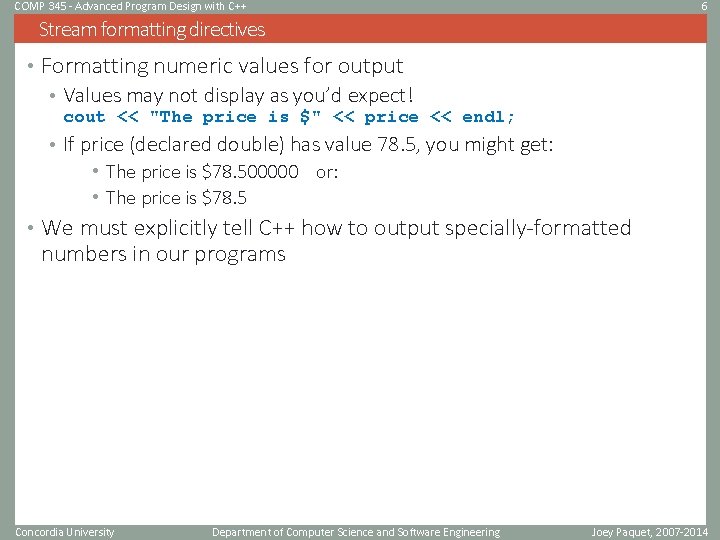 COMP 345 - Advanced Program Design with C++
6

Stream formatting directives

• Formatting numeric values for output
• Values may not display as you'd expect!
cout << "The price is $" << price << endl;
• If price (declared double) has value 78.5, you might get:
• The price is $78.500000 or:
• The price is $78.5
• We must explicitly tell C++ how to output specially-formatted numbers in our programs

Concordia University
Department of Computer Science and Software Engineering
Joey Paquet, 2007-2014